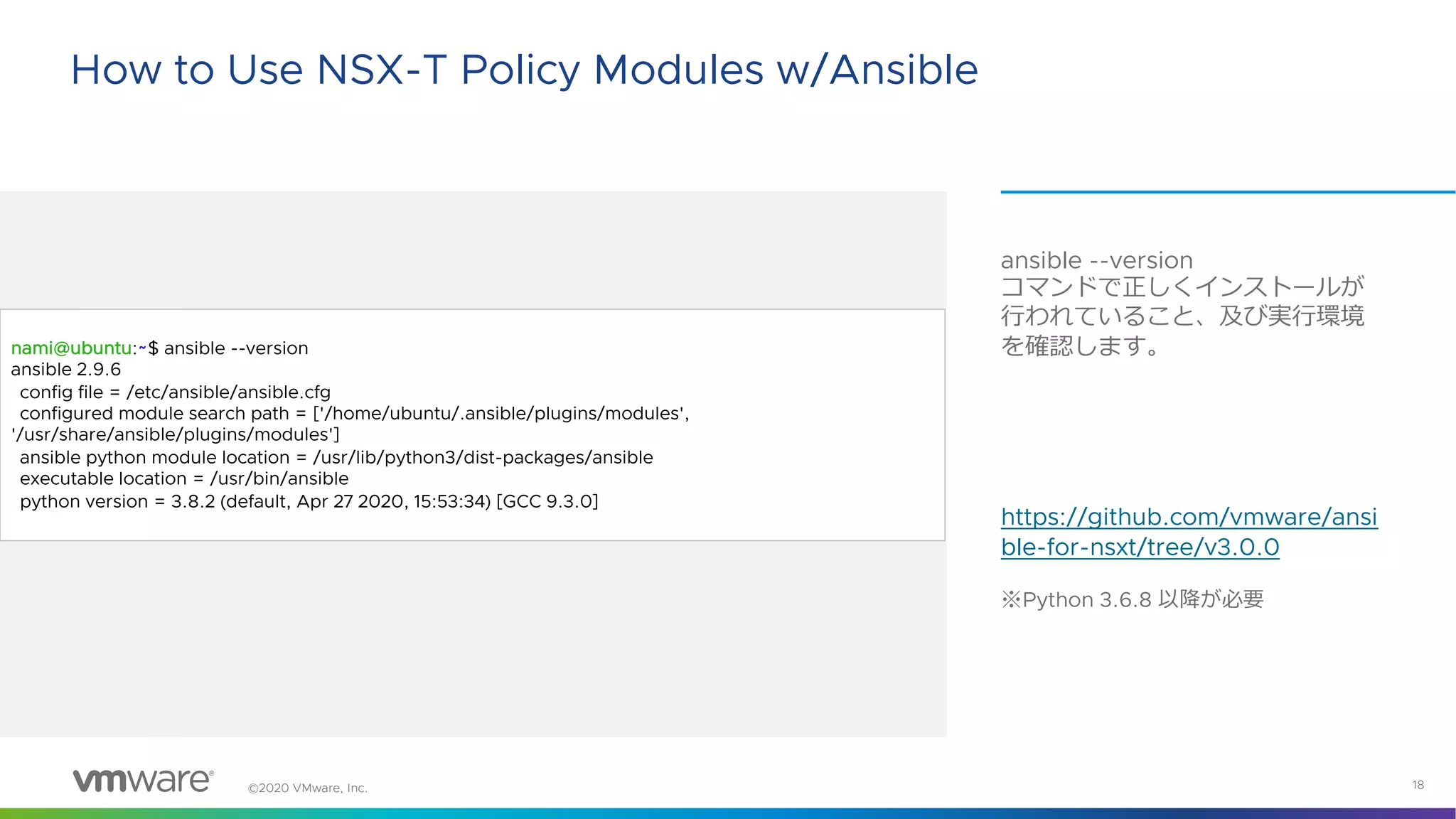 How to Use NSX-T Policy Modules w/Ansible

nami@ubuntu:~$ ansible --version
ansible 2.9.6
config file = /etc/ansible/ansible.cfg
configured module search path = ['/home/ubuntu/.ansible/plugins/modules', '/usr/share/ansible/plugins/modules']
ansible python module location = /usr/lib/python3/dist-packages/ansible
executable location = /usr/bin/ansible
python version = 3.8.2 (default, Apr 27 2020, 15:53:34) [GCC 9.3.0]

ansible --version
コマンドで正しくインストールが行われていること、及び実行環境を確認します。

https://github.com/vmware/ansible-for-nsxt/tree/v3.0.0

※Python 3.6.8 以降が必要

vmware® ©2020 VMware, Inc.

18